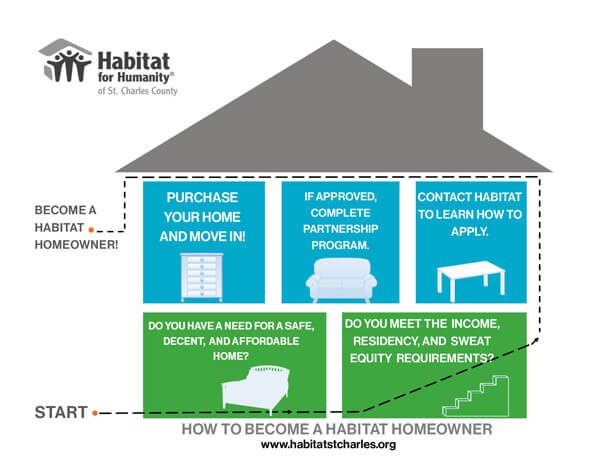 Habitat for Humanity®
of St. Charles County

BECOME A HABITAT HOMEOWNER!

PURCHASE YOUR HOME AND MOVE IN!

IF APPROVED, COMPLETE PARTNERSHIP PROGRAM.

CONTACT HABITAT TO LEARN HOW TO APPLY.

DO YOU HAVE A NEED FOR A SAFE, DECENT, AND AFFORDABLE HOME?

DO YOU MEET THE INCOME, RESIDENCY, AND SWEAT EQUITY REQUIREMENTS?

START

HOW TO BECOME A HABITAT HOMEOWNER
www.habitatstcharles.org